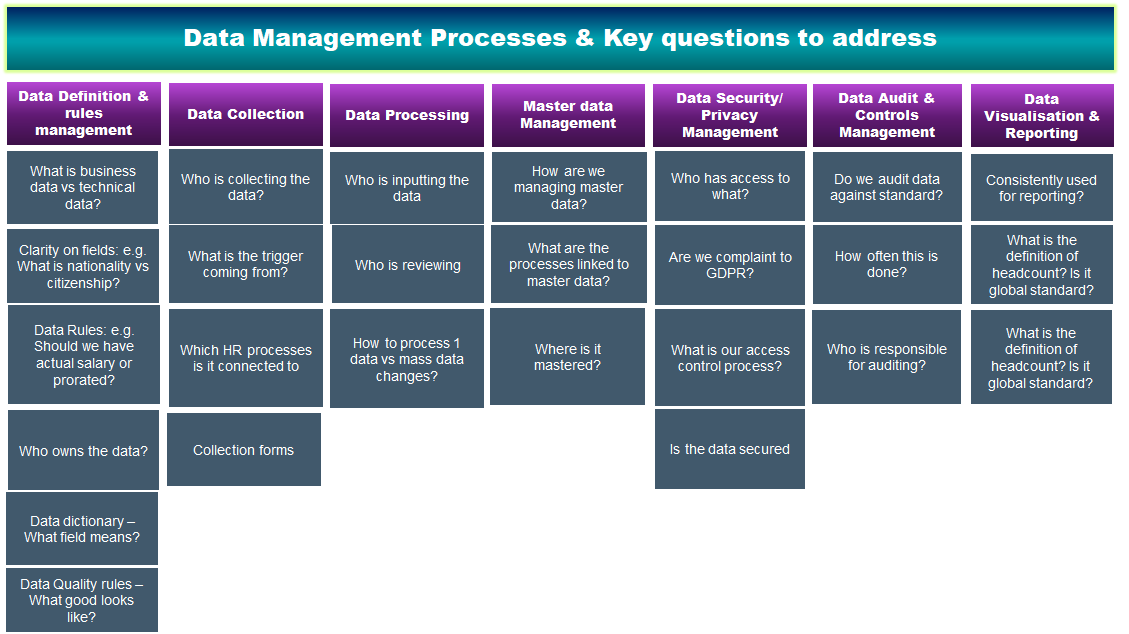 Data Management Processes & Key questions to address

Data Definition & rules management

What is business data vs technical data?

Clarity on fields: e.g. What is nationality vs citizenship?

Data Rules: e.g. Should we have actual salary or prorated?

Who owns the data?

Data dictionary – What field means?

Data Quality rules – What good looks like?

Data Collection

Who is collecting the data?

What is the trigger coming from?

Which HR processes is it connected to

Collection forms

Data Processing

Who is inputting the data

Who is reviewing

How to process 1 data vs mass data changes?

Master data Management

How are we managing master data?

What are the processes linked to master data?

Where is it mastered?

Data Security/ Privacy Management

Who has access to what?

Are we complaint to GDPR?

What is our access control process?

Is the data secured

Data Audit & Controls Management

Do we audit data against standard?

How often this is done?

Who is responsible for auditing?

Data Visualisation & Reporting

Consistently used for reporting?

What is the definition of headcount? Is it global standard?

What is the definition of headcount? Is it global standard?